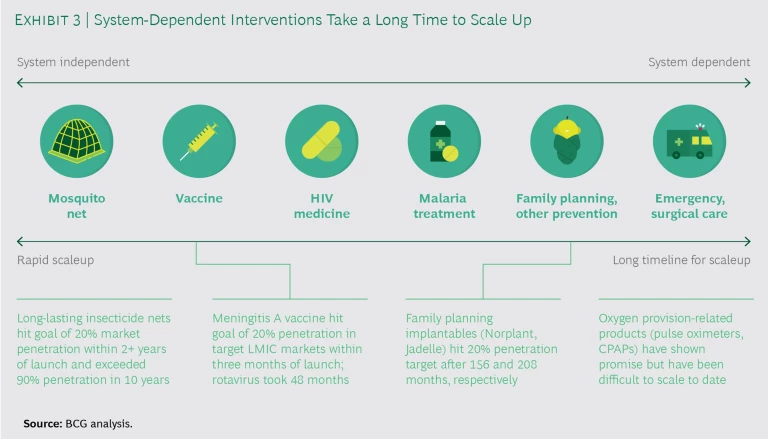 EXHIBIT 3 | System-Dependent Interventions Take a Long Time to Scale Up

System independent

System dependent

Mosquito net

Vaccine

HIV medicine

Malaria treatment

Family planning, other prevention

Emergency, surgical care

Rapid scaleup

Long timeline for scaleup

Long-lasting insecticide nets hit goal of 20% market penetration within 2+ years of launch and exceeded 90% penetration in 10 years

Meningitis A vaccine hit goal of 20% penetration in target LMIC markets within three months of launch; rotavirus took 48 months

Family planning implantables (Norplant, Jadelle) hit 20% penetration target after 156 and 208 months, respectively

Oxygen provision-related products (pulse oximeters, CPAPs) have shown promise but have been difficult to scale to date

Source: BCG analysis.